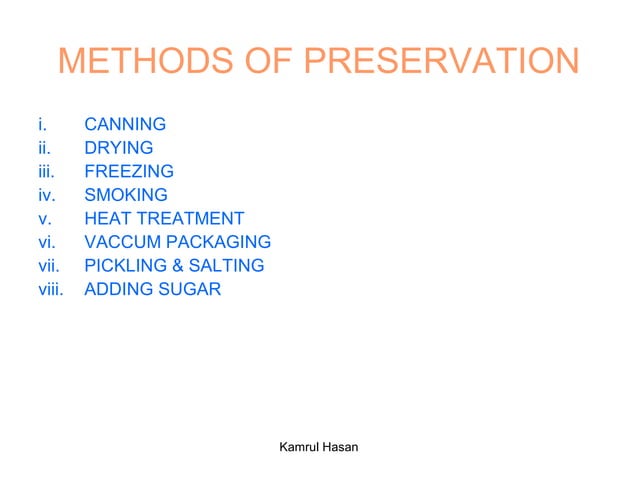 METHODS OF PRESERVATION

i. CANNING
ii. DRYING
iii. FREEZING
iv. SMOKING
v. HEAT TREATMENT
vi. VACCUM PACKAGING
vii. PICKLING & SALTING
viii. ADDING SUGAR

Kamrul Hasan